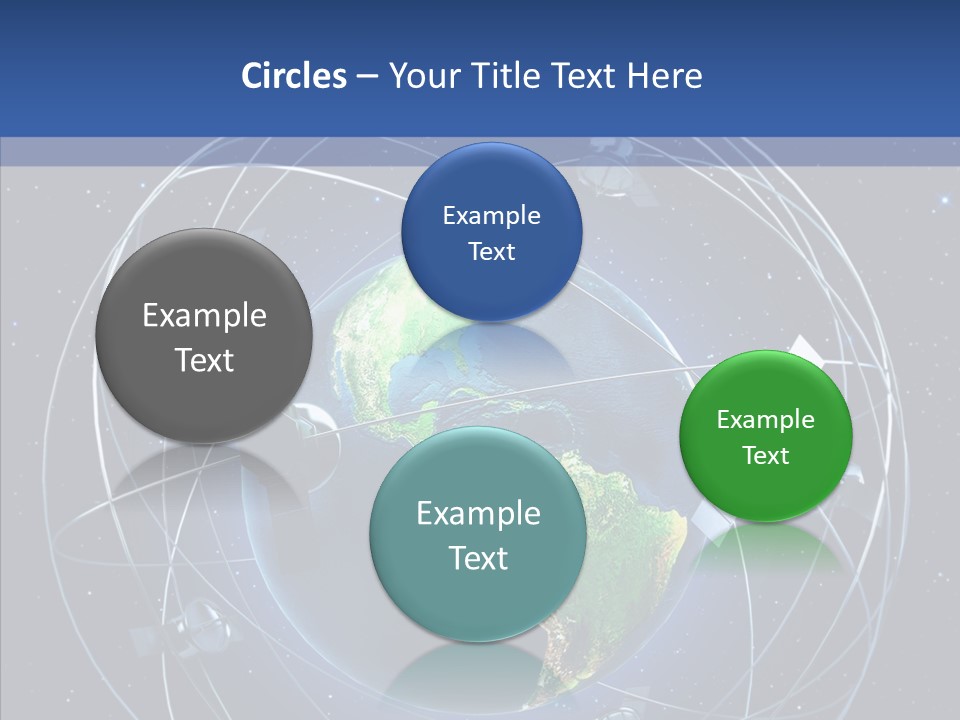 Circles – Your Title Text Here

Example Text

Example Text

Example Text

Example Text